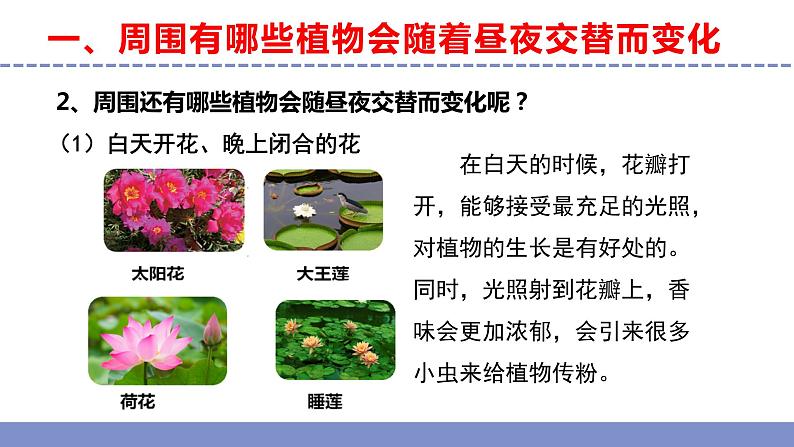 一、周围有哪些植物会随着昼夜交替而变化

2、周围还有哪些植物会随昼夜交替而变化呢？

（1）白天开花、晚上闭合的花

太阳花

大王莲

荷花

睡莲

在白天的时候，花瓣打开，能够接受最充足的光照，对植物的生长是有好处的。同时，光照射到花瓣上，香味会更加浓郁，会引来很多小虫来给植物传粉。